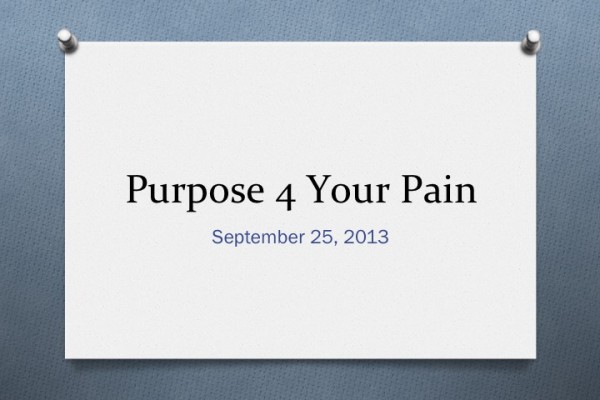 Purpose 4 Your Pain

September 25, 2013